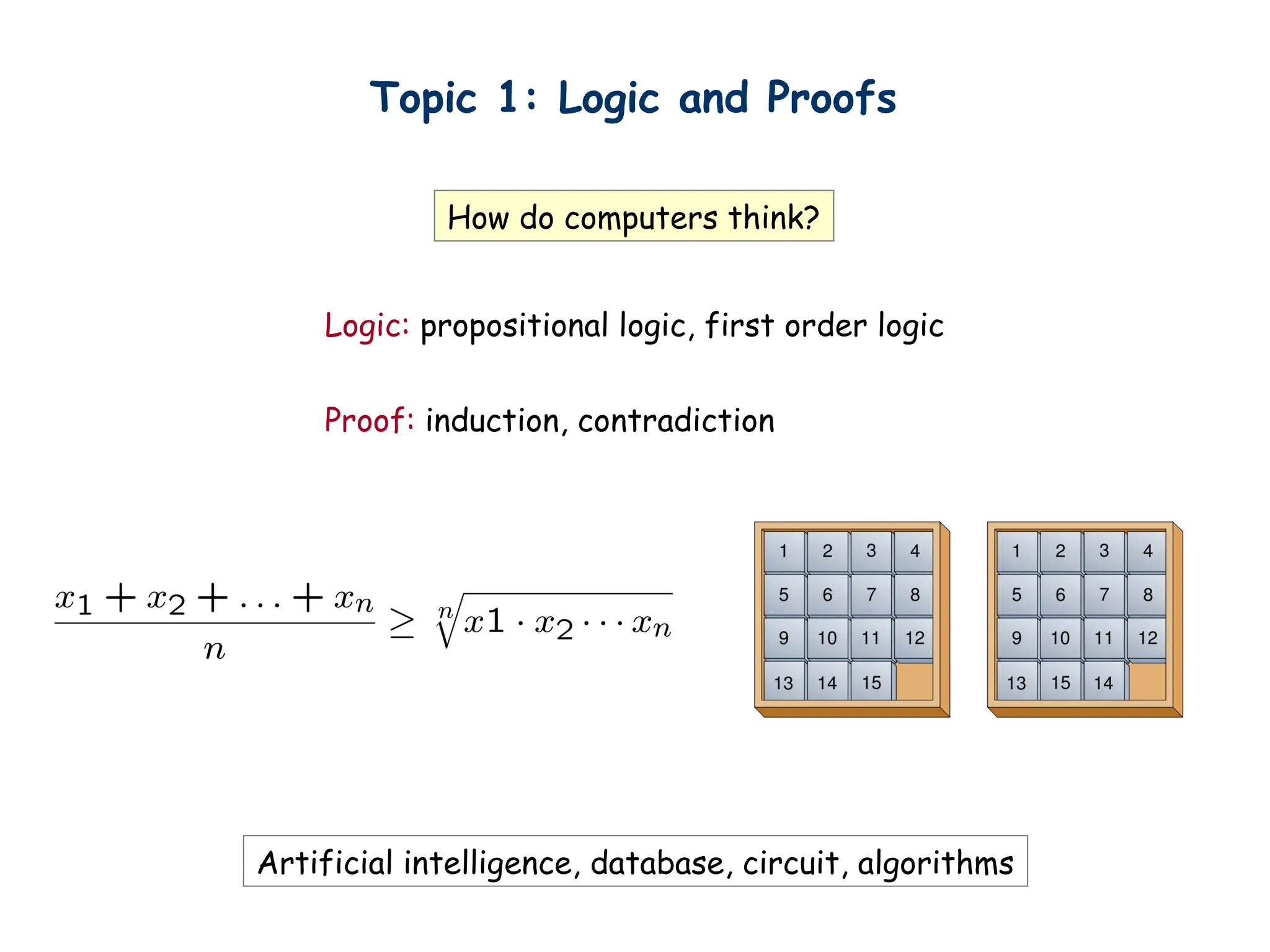 Topic 1: Logic and Proofs

How do computers think?

Logic: propositional logic, first order logic

Proof: induction, contradiction

$\frac{x_1 + x_2 + \ldots + x_n}{n} \geq \sqrt[n]{x1 \cdot x_2 \cdots x_n}$

| 1 | 2 | 3 | 4 |
|---|---|---|---|
| 5 | 6 | 7 | 8 |
| 9 | 10 | 11 | 12 |
| 13 | 14 | 15 | |

| 1 | 2 | 3 | 4 |
|---|---|---|---|
| 5 | 6 | 7 | 8 |
| 9 | 10 | 11 | 12 |
| 13 | 15 | 14 | |

Artificial intelligence, database, circuit, algorithms